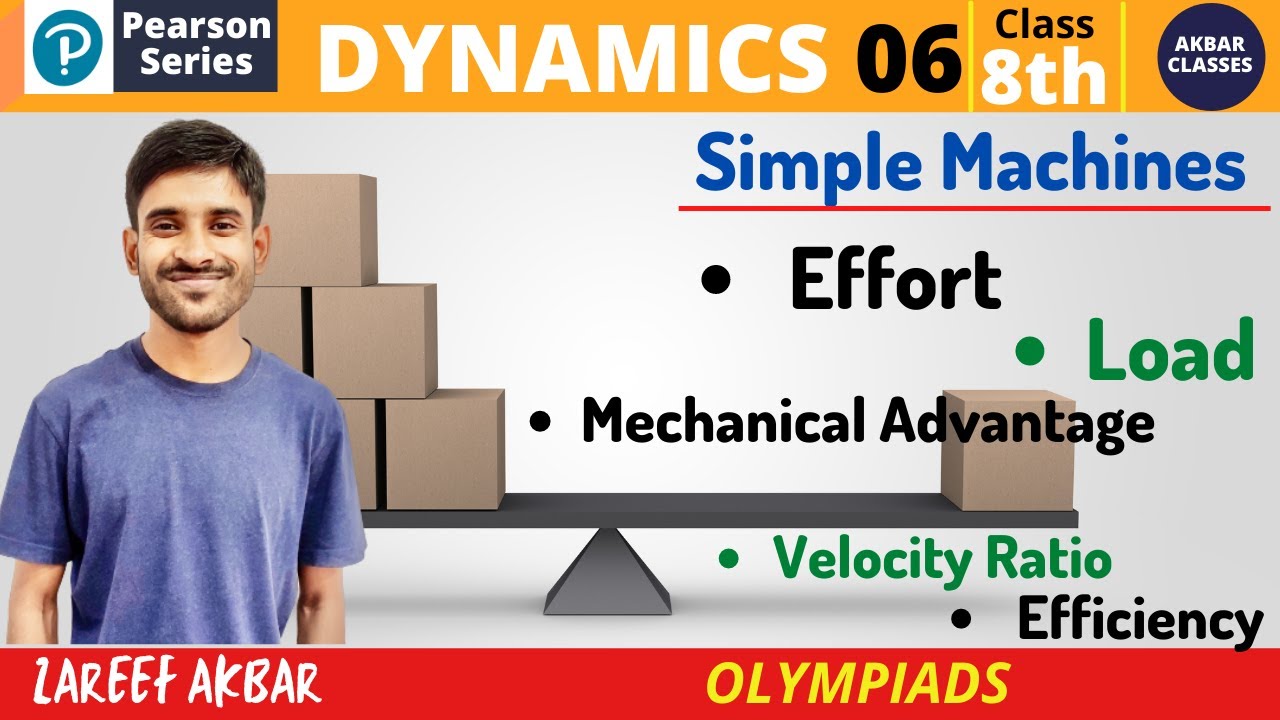 Pearson Series

DYNAMICS 06

Class 8th

AKBAR CLASSES

Simple Machines

• Effort

• Load

• Mechanical Advantage

• Velocity Ratio

• Efficiency

ZAREEF AKBAR

OLYMPIADS